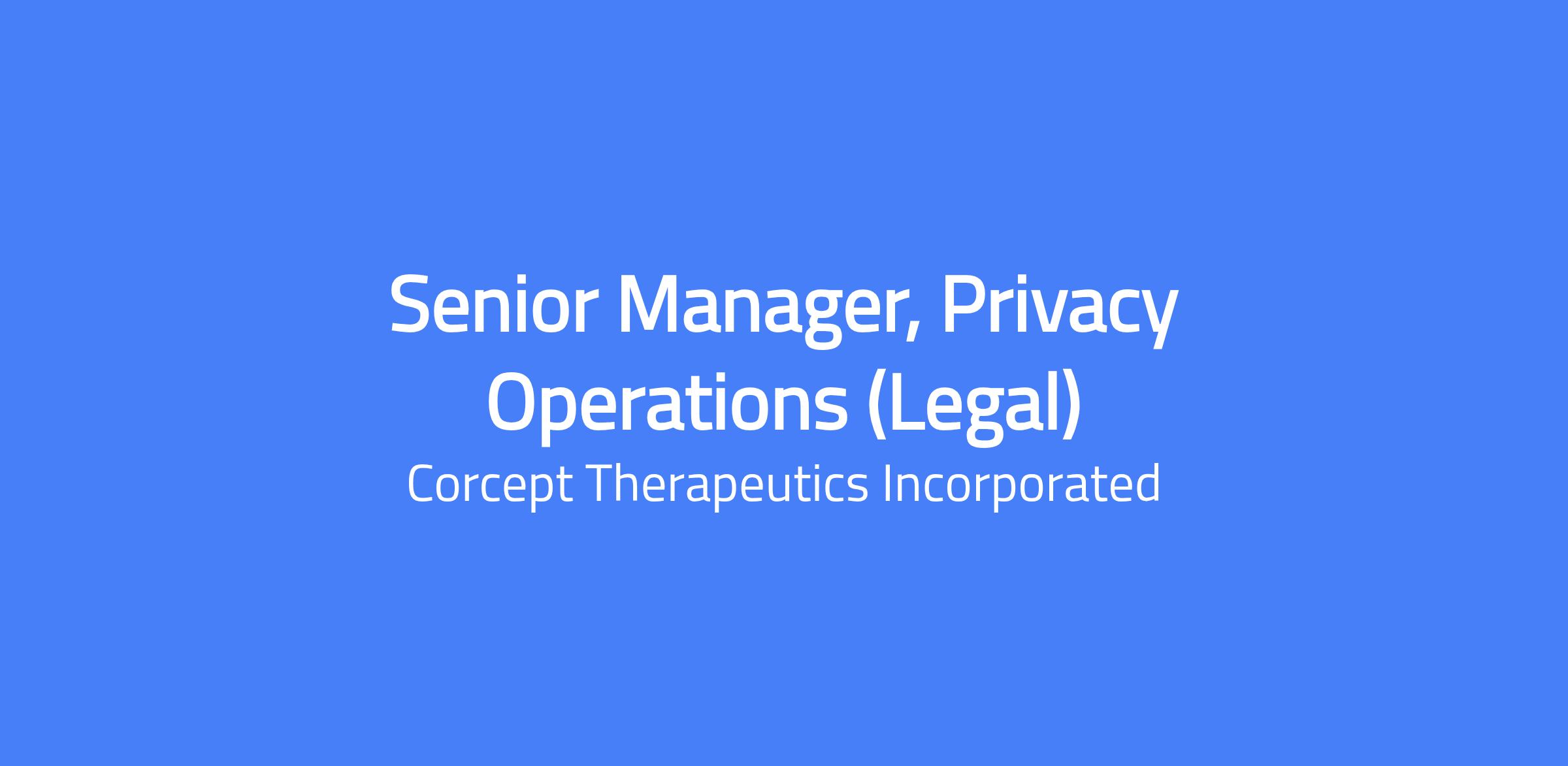 Senior Manager, Privacy Operations (Legal)

Corcept Therapeutics Incorporated